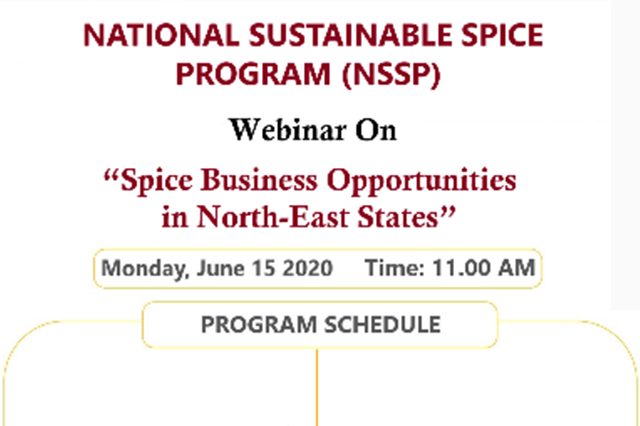 NATIONAL SUSTAINABLE SPICE PROGRAM (NSSP)

Webinar On

“Spice Business Opportunities in North-East States”

Monday, June 15 2020 Time: 11.00 AM

PROGRAM SCHEDULE